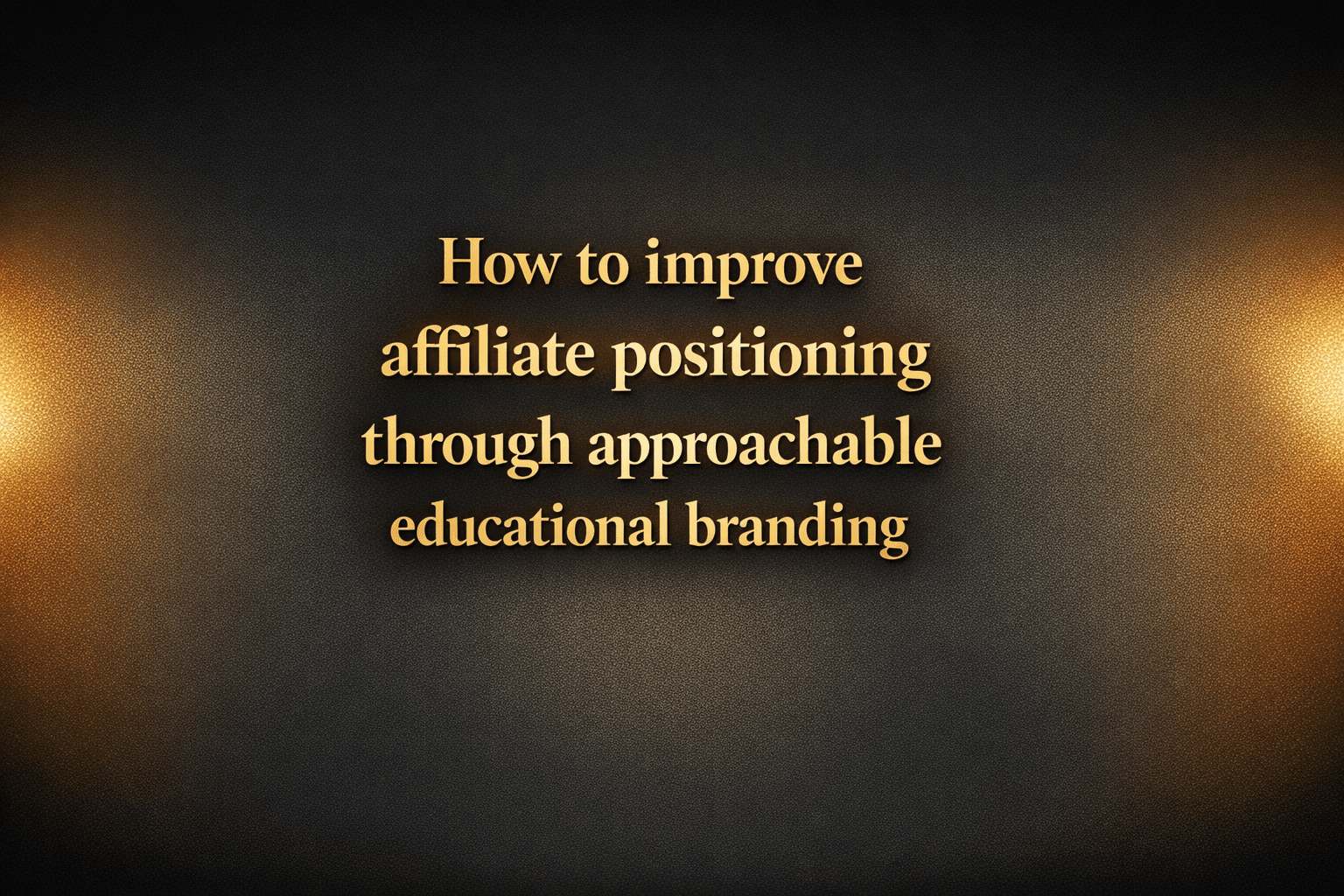 How to improve affiliate positioning through approachable educational branding